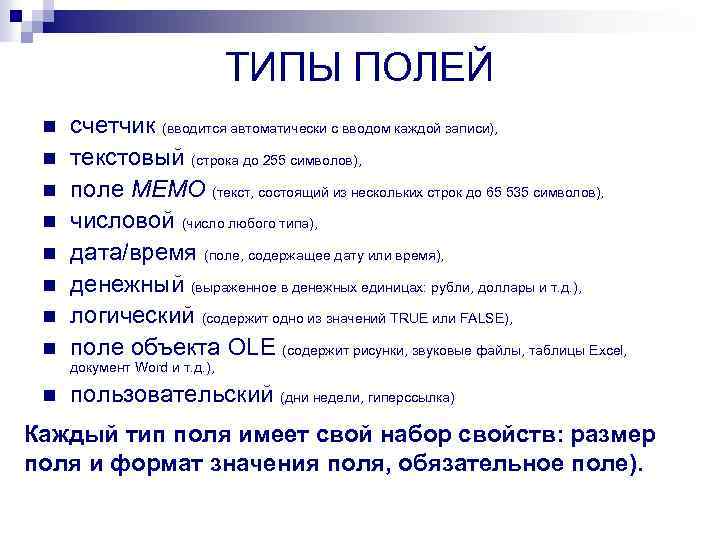 ТИПЫ ПОЛЕЙ

- счетчик (вводится автоматически с вводом каждой записи),
- текстовый (строка до 255 символов),
- поле МЕМО (текст, состоящий из нескольких строк до 65 535 символов),
- числовой (число любого типа),
- дата/время (поле, содержащее дату или время),
- денежный (выраженное в денежных единицах: рубли, доллары и т.д.),
- логический (содержит одно из значений TRUE или FALSE),
- поле объекта OLE (содержит рисунки, звуковые файлы, таблицы Excel, документ Word и т.д.),
- пользовательский (дни недели, гиперссылка)

Каждый тип поля имеет свой набор свойств: размер поля и формат значения поля, обязательное поле).